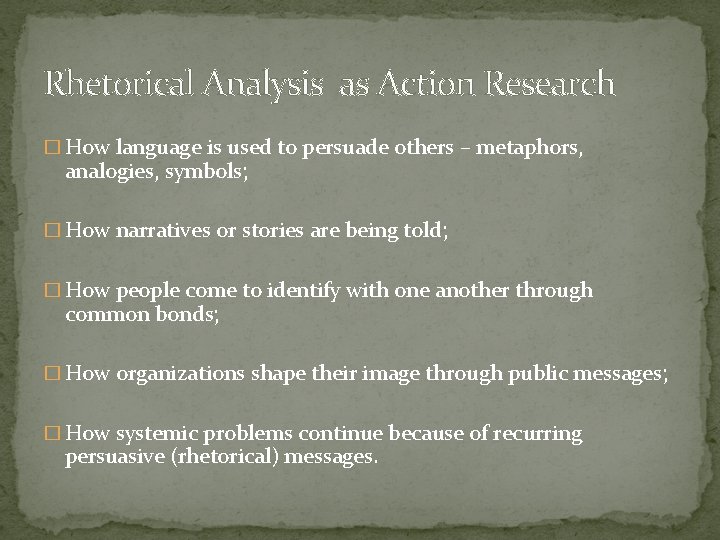 Rhetorical Analysis as Action Research

□ How language is used to persuade others – metaphors, analogies, symbols;

□ How narratives or stories are being told;

□ How people come to identify with one another through common bonds;

□ How organizations shape their image through public messages;

□ How systemic problems continue because of recurring persuasive (rhetorical) messages.